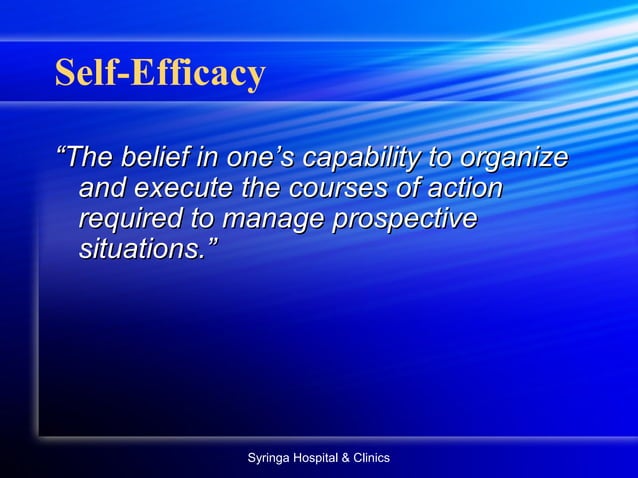 Self-Efficacy

“The belief in one’s capability to organize and execute the courses of action required to manage prospective situations.”

Syringa Hospital & Clinics